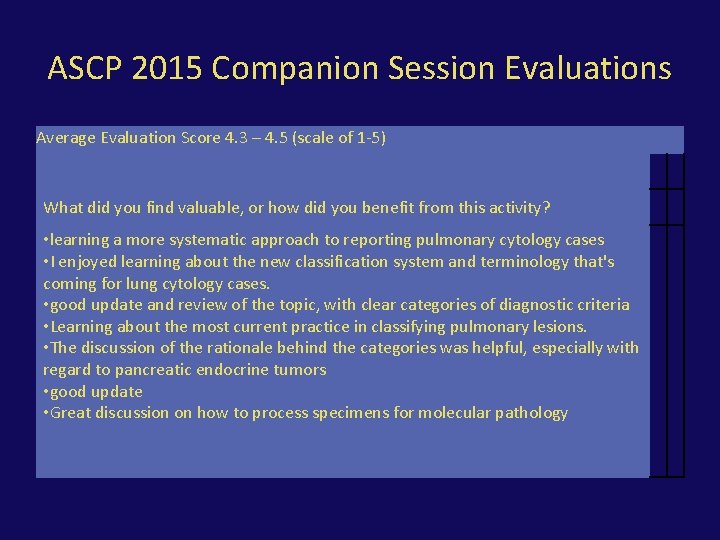 ASCP 2015 Companion Session Evaluations

Average Evaluation Score 4.3 – 4.5 (scale of 1-5)

What did you find valuable, or how did you benefit from this activity?

•learning a more systematic approach to reporting pulmonary cytology cases
•I enjoyed learning about the new classification system and terminology that's coming for lung cytology cases.
•good update and review of the topic, with clear categories of diagnostic criteria
•Learning about the most current practice in classifying pulmonary lesions.
•The discussion of the rationale behind the categories was helpful, especially with regard to pancreatic endocrine tumors
•good update
•Great discussion on how to process specimens for molecular pathology